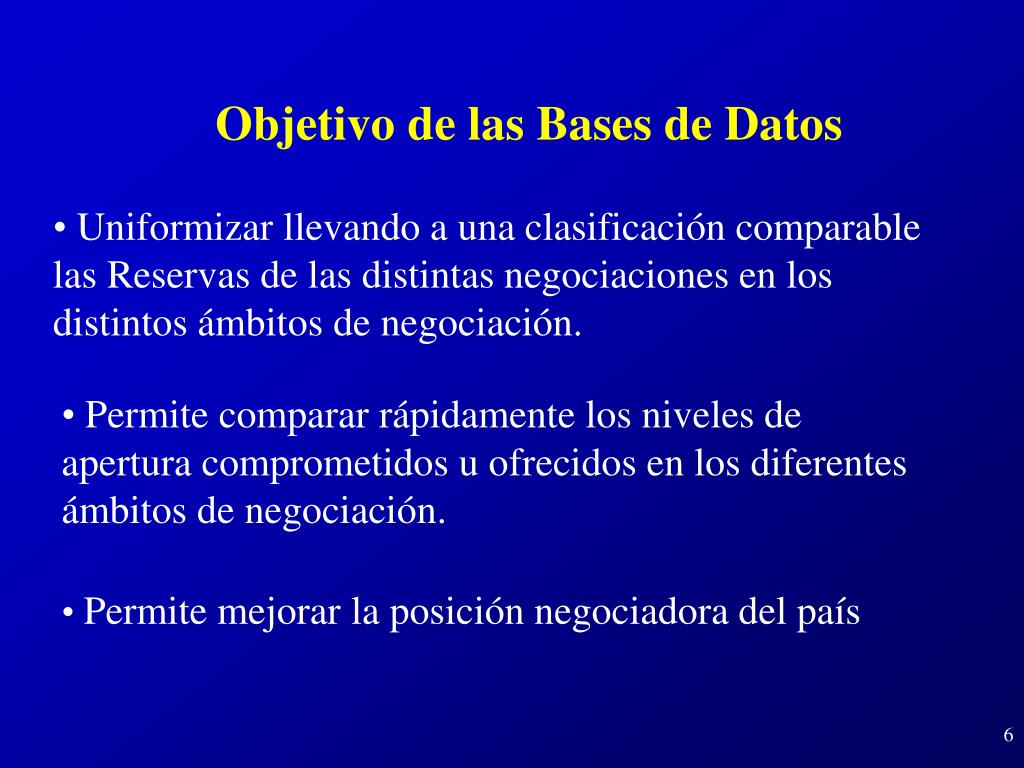 Objetivo de las Bases de Datos

• Uniformizar llevando a una clasificación comparable las Reservas de las distintas negociaciones en los distintos ámbitos de negociación.

• Permite comparar rápidamente los niveles de apertura comprometidos u ofrecidos en los diferentes ámbitos de negociación.

• Permite mejorar la posición negociadora del país

6